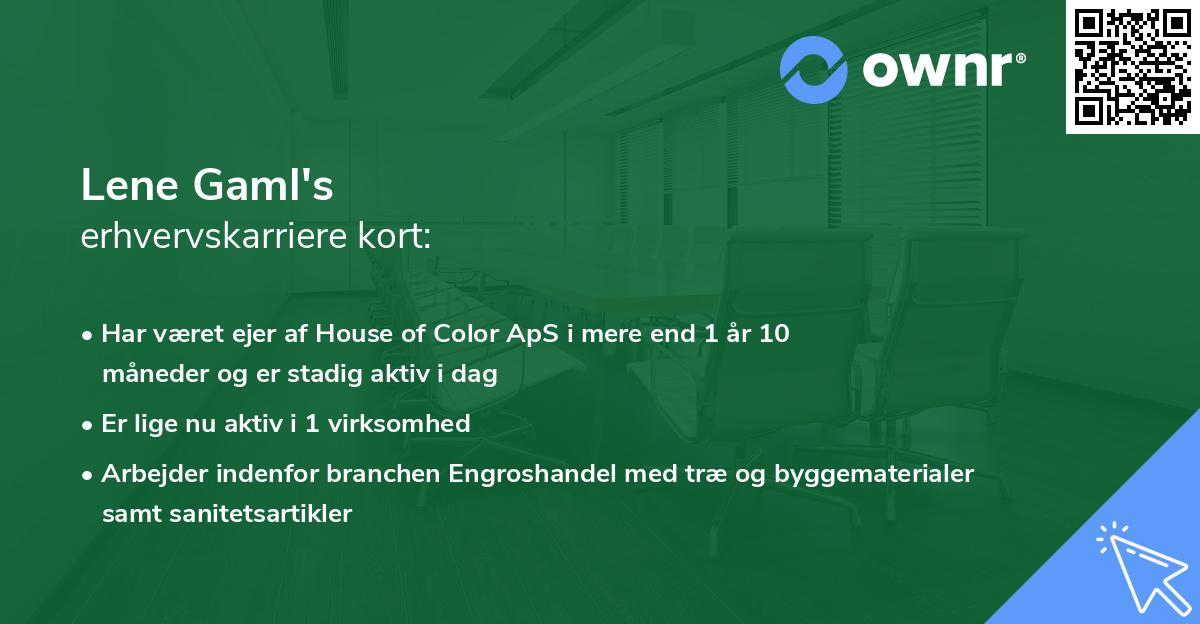 ownr®

Lene Gaml's
erhvervskarriere kort:

• Har været ejer af House of Color ApS i mere end 1 år 10 måneder og er stadig aktiv i dag
• Er lige nu aktiv i 1 virksomhed
• Arbejder indenfor branchen Engroshandel med træ og byggematerialer samt sanitetsartikler